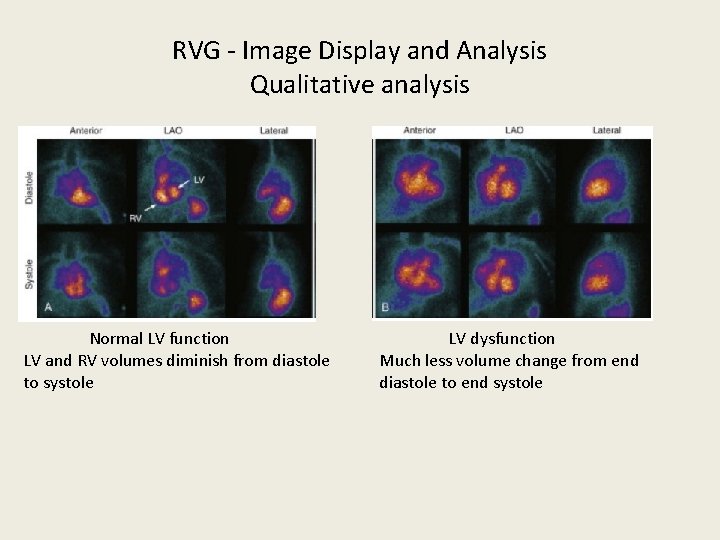 RVG - Image Display and Analysis
Qualitative analysis

Anterior LAO Lateral
Diastole
LV
RV
Systole
A

Normal LV function
LV and RV volumes diminish from diastole to systole

Anterior LAO Lateral
B

LV dysfunction
Much less volume change from end diastole to end systole